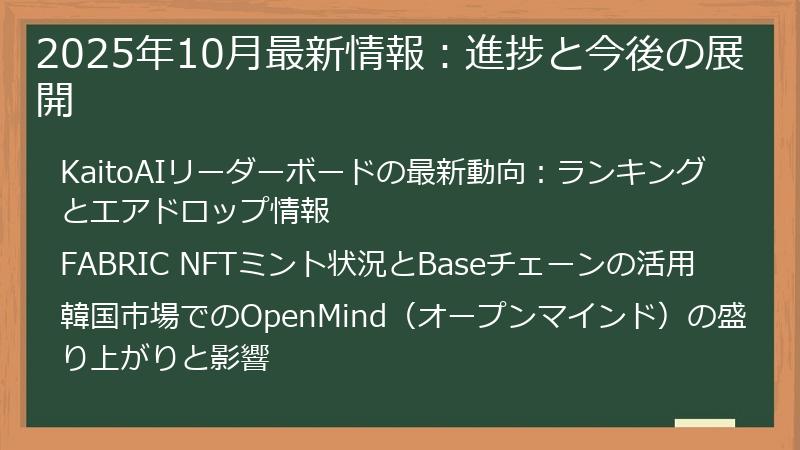 2025年10月最新情報：進捗と今後の展開

KaitoAIリーダーボードの最新動向：ランキングとエアドロップ情報

FABRIC NFTミント状況とBaseチェーンの活用

韓国市場でのOpenMind（オープンマインド）の盛り上がりと影響